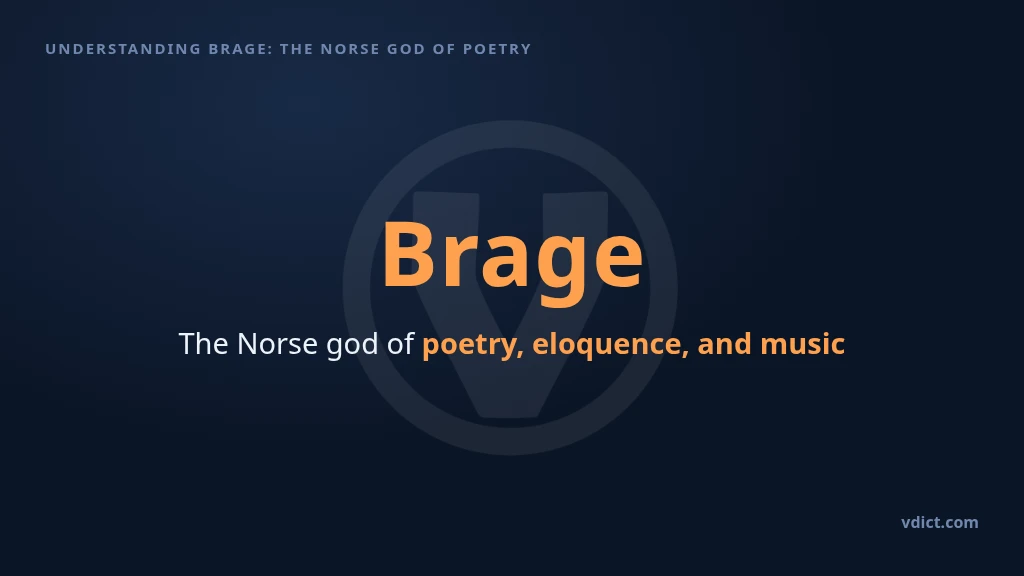 UNDERSTANDING BRAGE: THE NORSE GOD OF POETRY

Brage

The Norse god of poetry, eloquence, and music

vdict.com